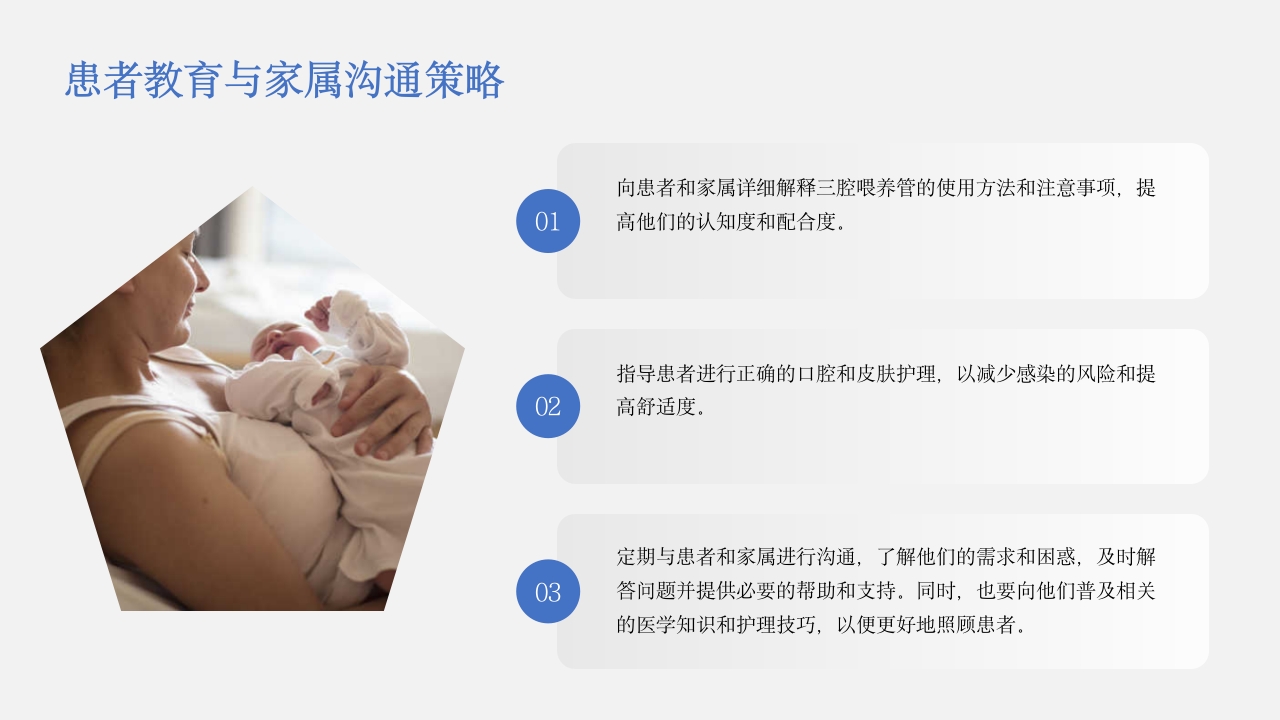 患者教育与家属沟通策略

01

向患者和家属详细解释三腔喂养管的使用方法和注意事项，提高他们的认知度和配合度。

02

指导患者进行正确的口腔和皮肤护理，以减少感染的风险和提高舒适度。

03

定期与患者和家属进行沟通，了解他们的需求和困惑，及时解答问题并提供必要的帮助和支持。同时，也要向他们普及相关的医学知识和护理技巧，以便更好地照顾患者。